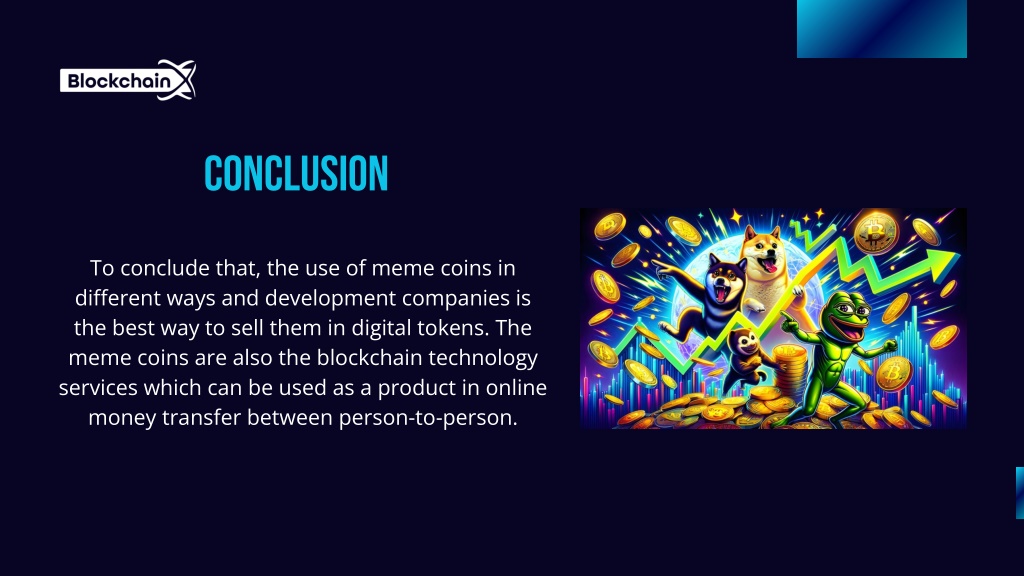 BlockchainX

CONCLUSION

To conclude that, the use of meme coins in different ways and development companies is the best way to sell them in digital tokens. The meme coins are also the blockchain technology services which can be used as a product in online money transfer between person-to-person.